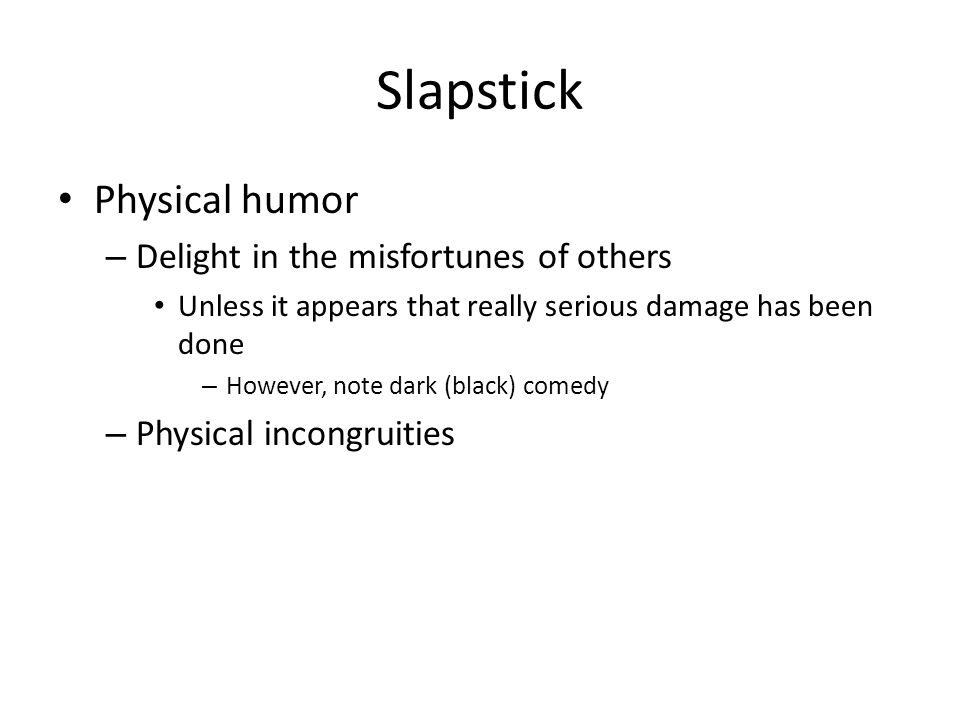 Slapstick

• Physical humor
– Delight in the misfortunes of others
• Unless it appears that really serious damage has been done
– However, note dark (black) comedy
– Physical incongruities